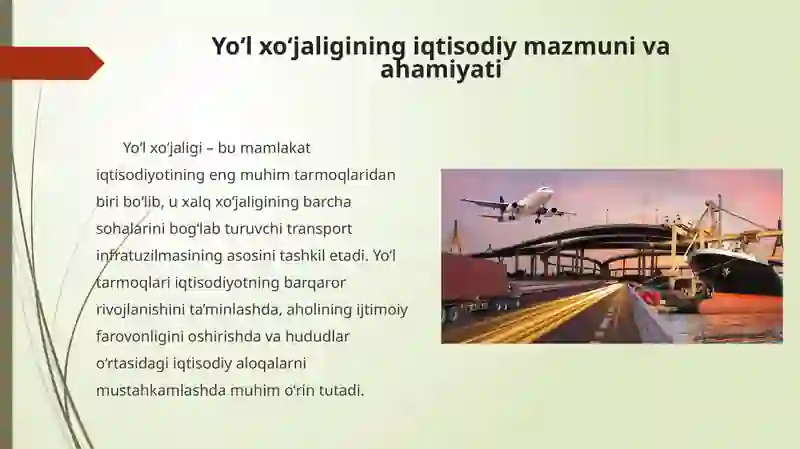 Yo‘l xo‘jaligining iqtisodiy mazmuni va ahamiyati

Yo‘l xo‘jaligi – bu mamlakat iqtisodiyotining eng muhim tarmoqlaridan biri bo‘lib, u xalq xo‘jaligining barcha sohalarini bog‘lab turuvchi transport infratuzilmasining asosini tashkil etadi. Yo‘l tarmoqlari iqtisodiyotning barqaror rivojlanishini ta’minlashda, aholining ijtimoiy farovonligini oshirishda va hududlar o‘rtasidagi iqtisodiy aloqalarni mustahkamlashda muhim o‘rin tutadi.